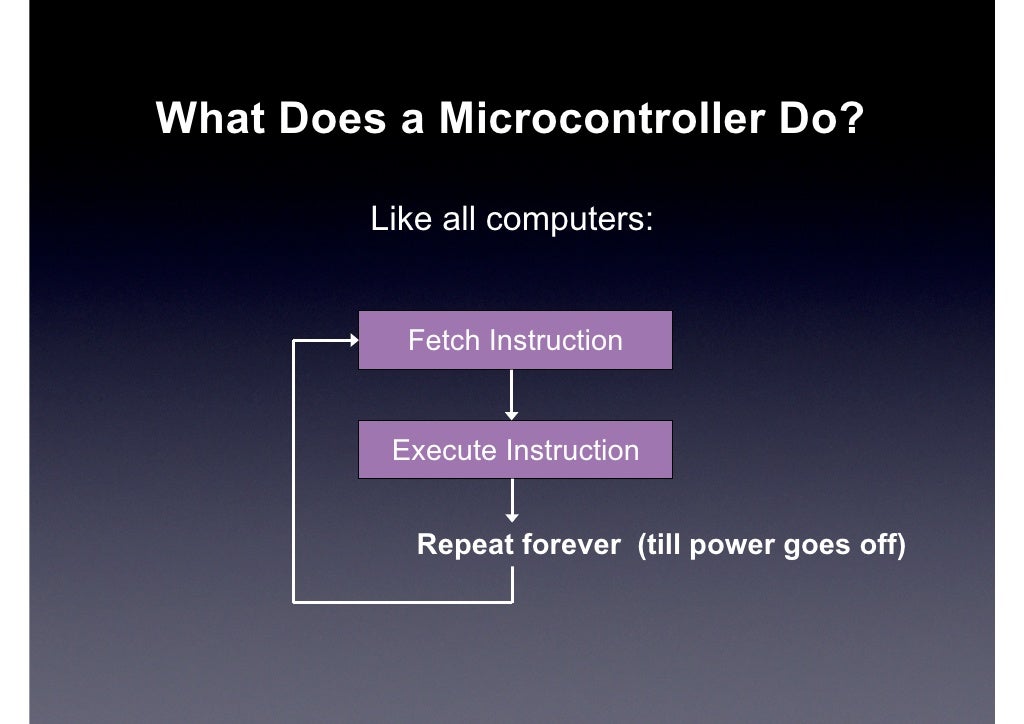 What Does a Microcontroller Do?

Like all computers:

Fetch Instruction

Execute Instruction

Repeat forever (till power goes off)